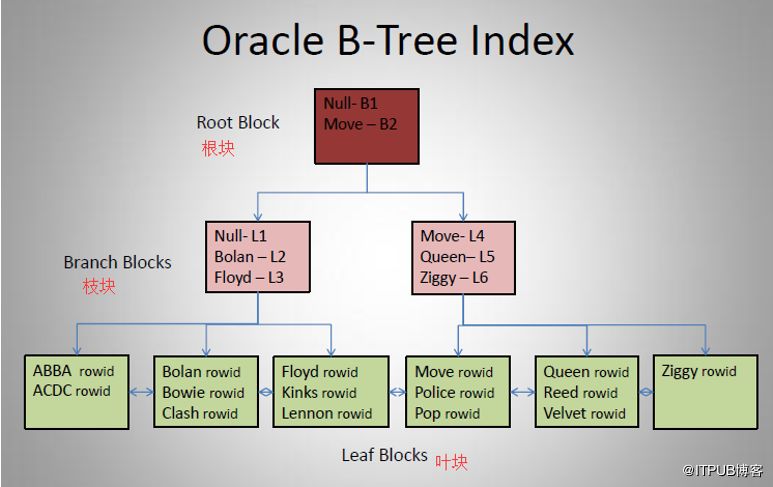 Oracle B-Tree Index

Root Block
根块

Null- B1
Move – B2

Branch Blocks
枝块

Null- L1
Bolan – L2
Floyd – L3

Move- L4
Queen– L5
Ziggy – L6

ABBA rowid
ACDC rowid

Bolan rowid
Bowie rowid
Clash rowid

Floyd rowid
Kinks rowid
Lennon rowid

Move rowid
Police rowid
Pop rowid

Queen rowid
Reed rowid
Velvet rowid

Ziggy rowid

Leaf Blocks 叶块

@ITPUB博客